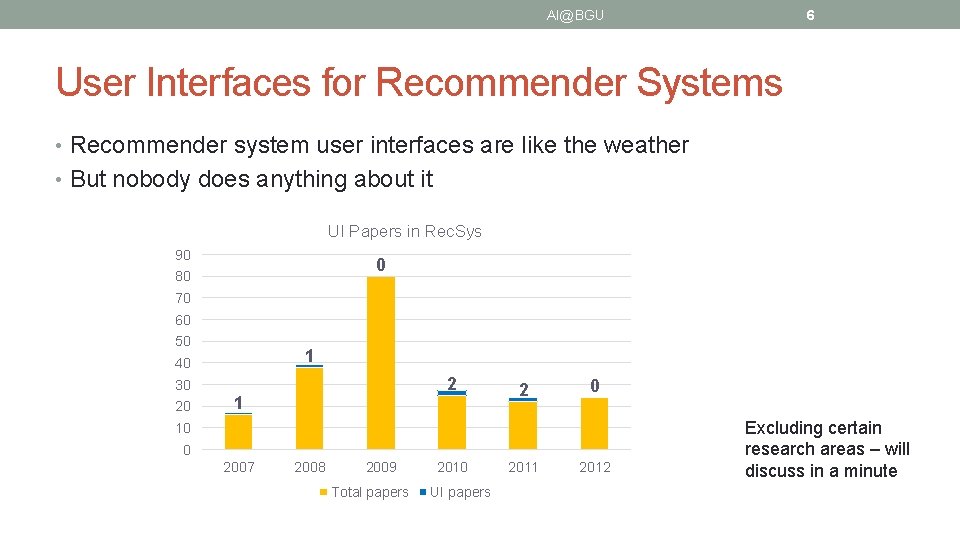 AI@BGU

6

User Interfaces for Recommender Systems

• Recommender system user interfaces are like the weather
• But nobody does anything about it

UI Papers in RecSys

90
80
70
60
50
40
30
20
10
0

1
1
0
2
2
0

2007
2008
2009
2010
2011
2012

Total papers
UI papers

Excluding certain research areas – will discuss in a minute